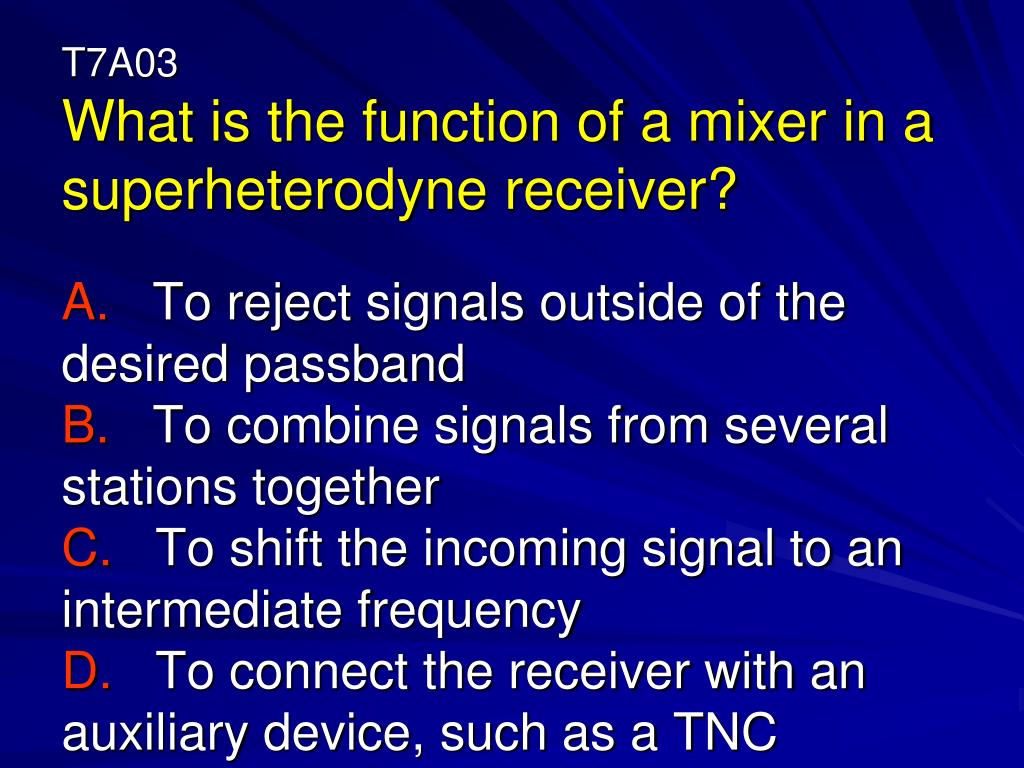 T7A03
What is the function of a mixer in a superheterodyne receiver?

A. To reject signals outside of the desired passband
B. To combine signals from several stations together
C. To shift the incoming signal to an intermediate frequency
D. To connect the receiver with an auxiliary device, such as a TNC